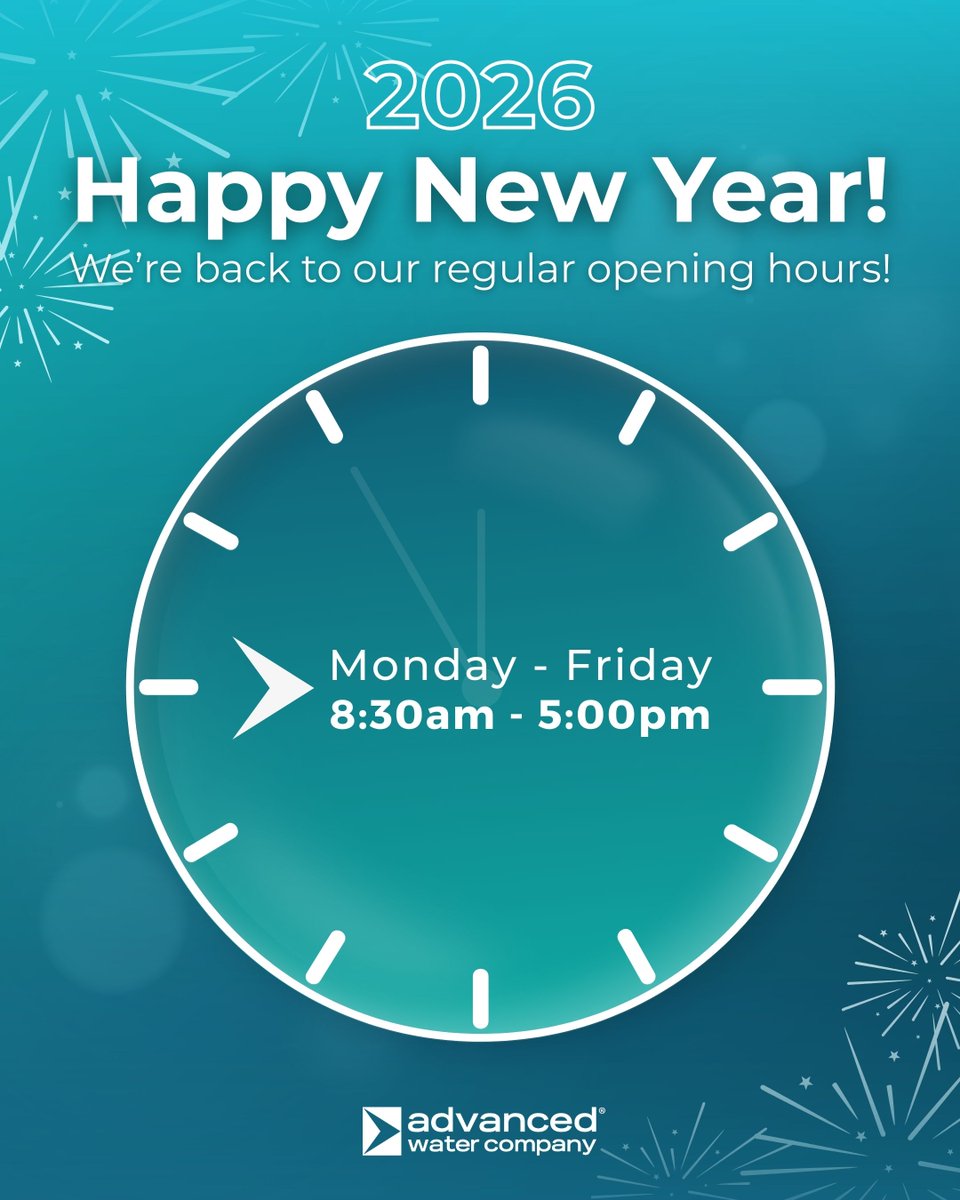 2026
Happy New Year!
We're back to our regular opening hours!

Monday - Friday
8:30am - 5:00pm

advanced®
water company